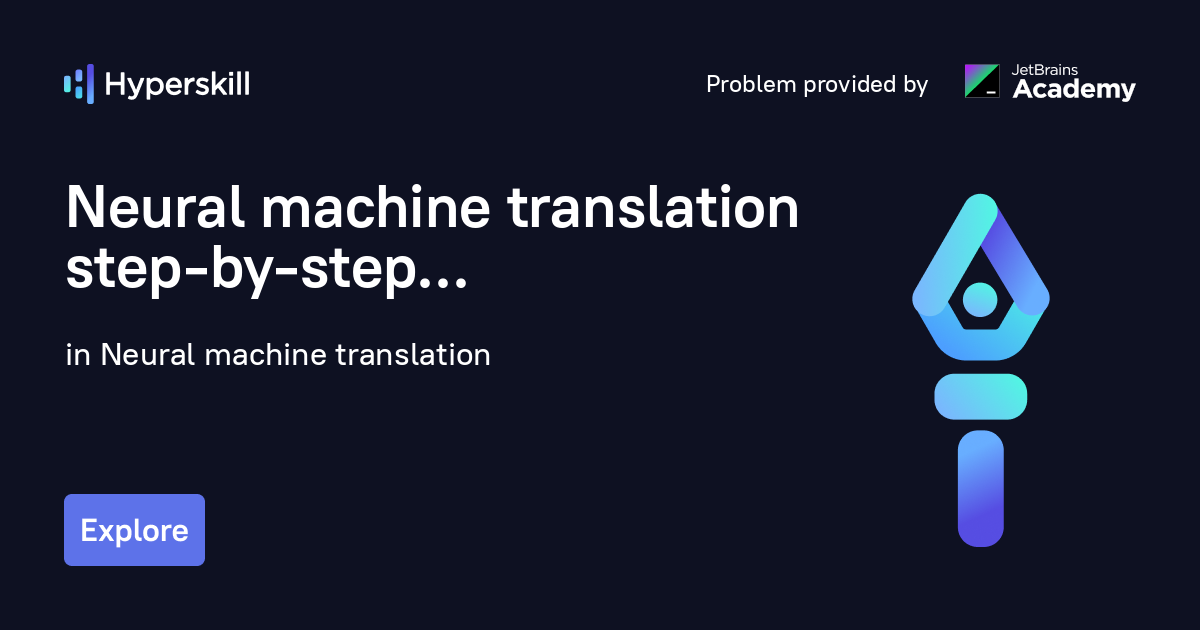 Hyperskill

Problem provided by JetBrains Academy

Neural machine translation step-by-step...

in Neural machine translation

Explore